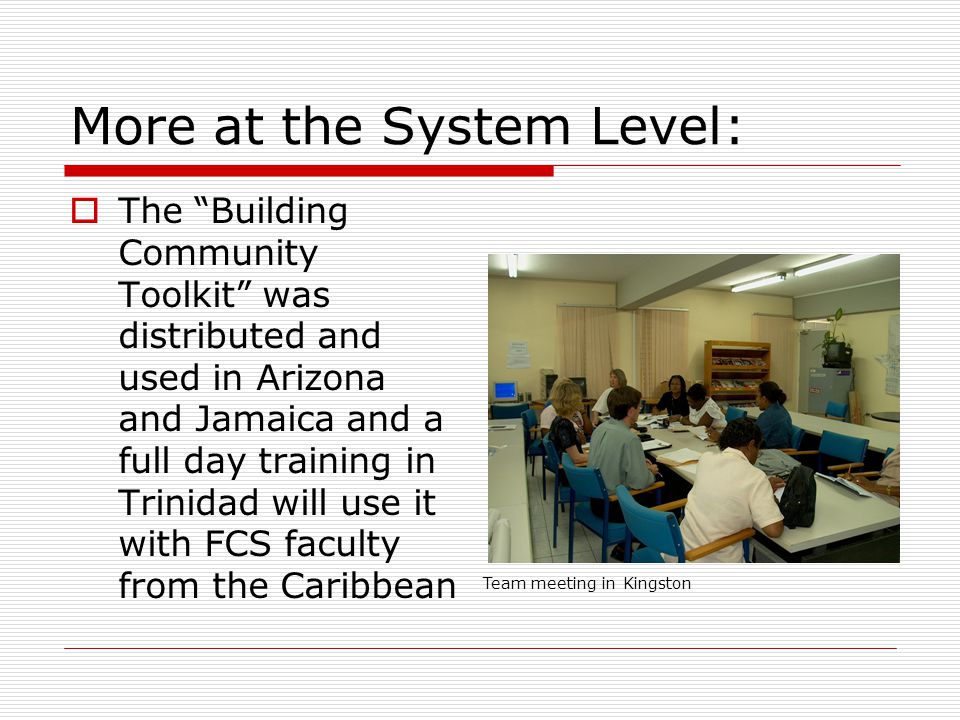 More at the System Level:

The “Building Community Toolkit” was distributed and used in Arizona and Jamaica and a full day training in Trinidad will use it with FCS faculty from the Caribbean

Team meeting in Kingston